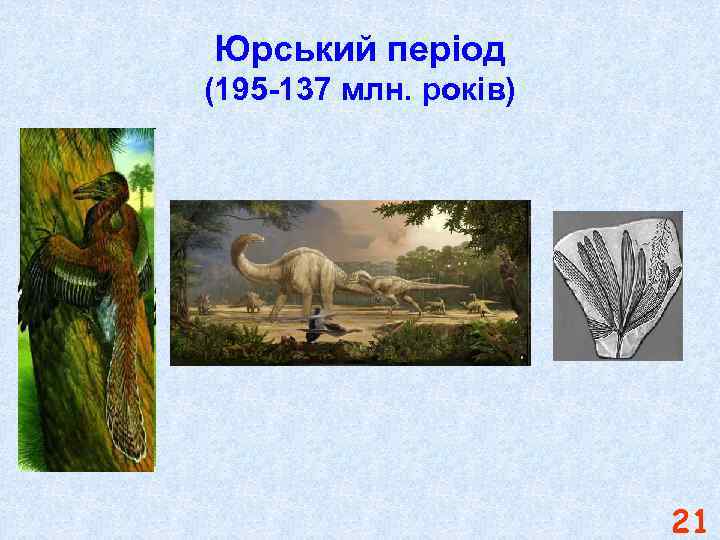 Юрський період
(195-137 млн. років)

21